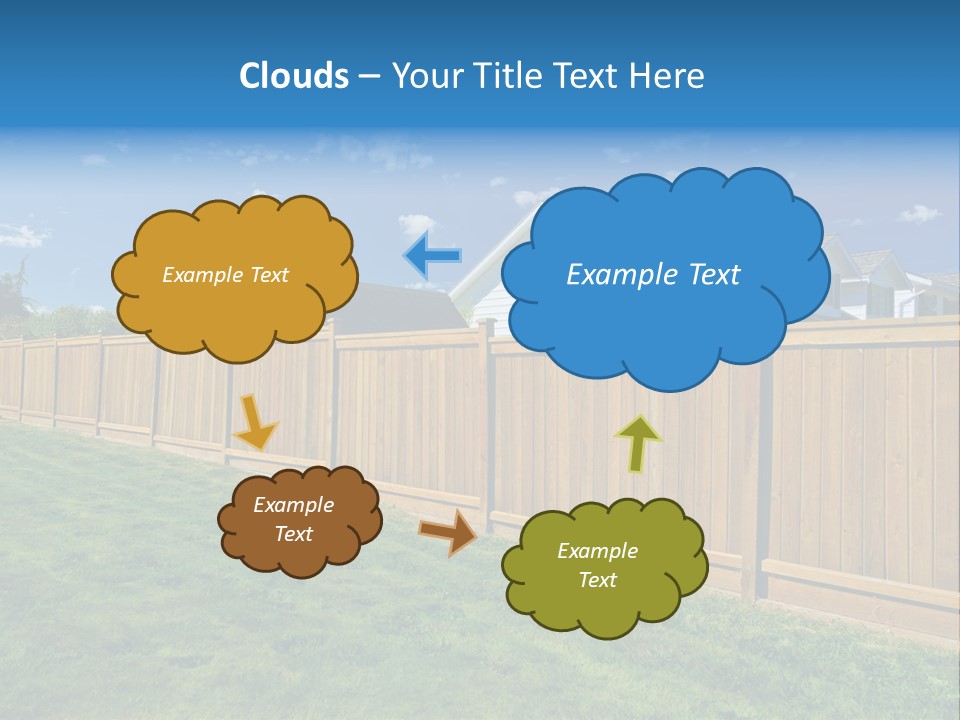 Clouds – Your Title Text Here

Example Text

Example Text

Example Text

Example Text